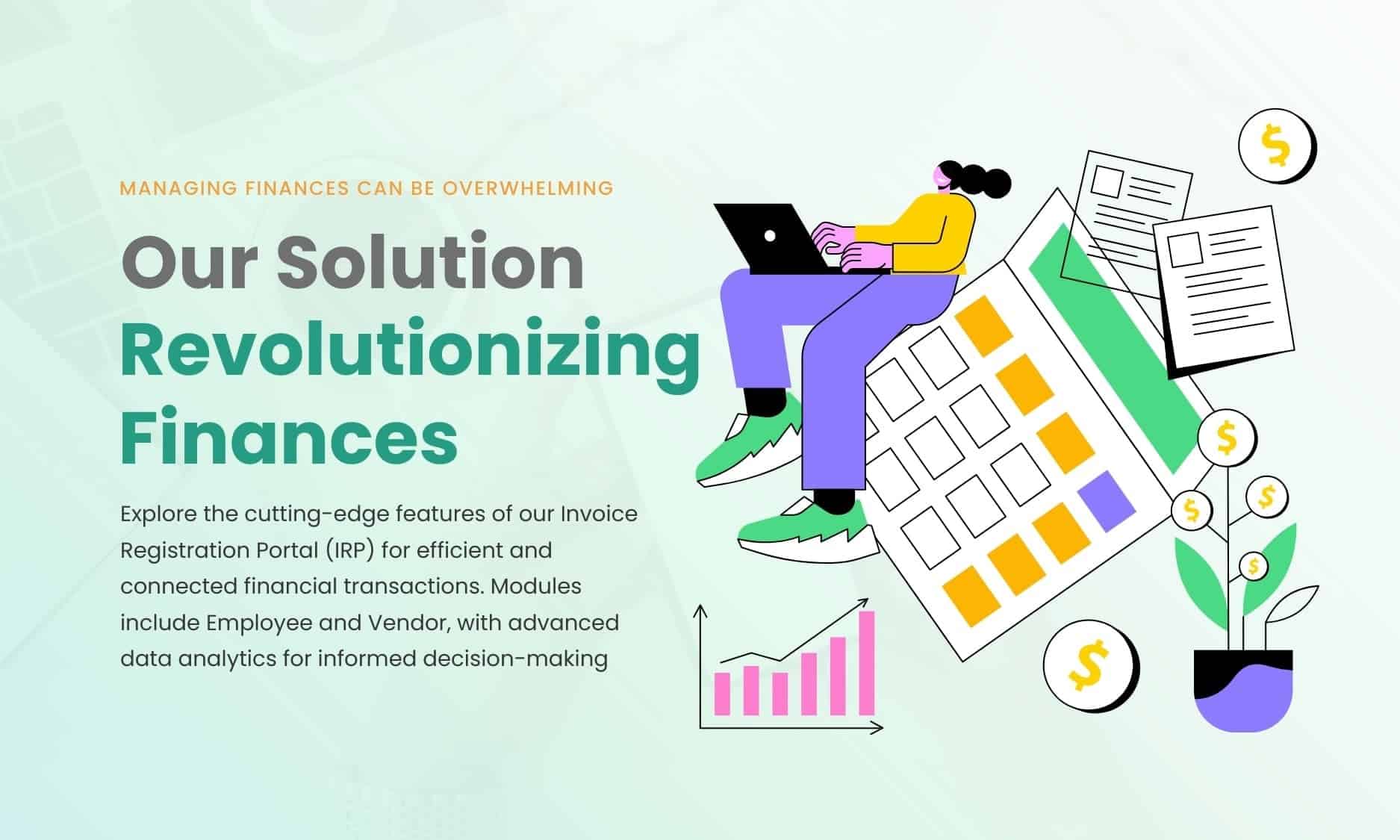 MANAGING FINANCES CAN BE OVERWHELMING

Our Solution
Revolutionizing Finances

Explore the cutting-edge features of our Invoice Registration Portal (IRP) for efficient and connected financial transactions. Modules include Employee and Vendor, with advanced data analytics for informed decision-making

$

$

$

$

$

$